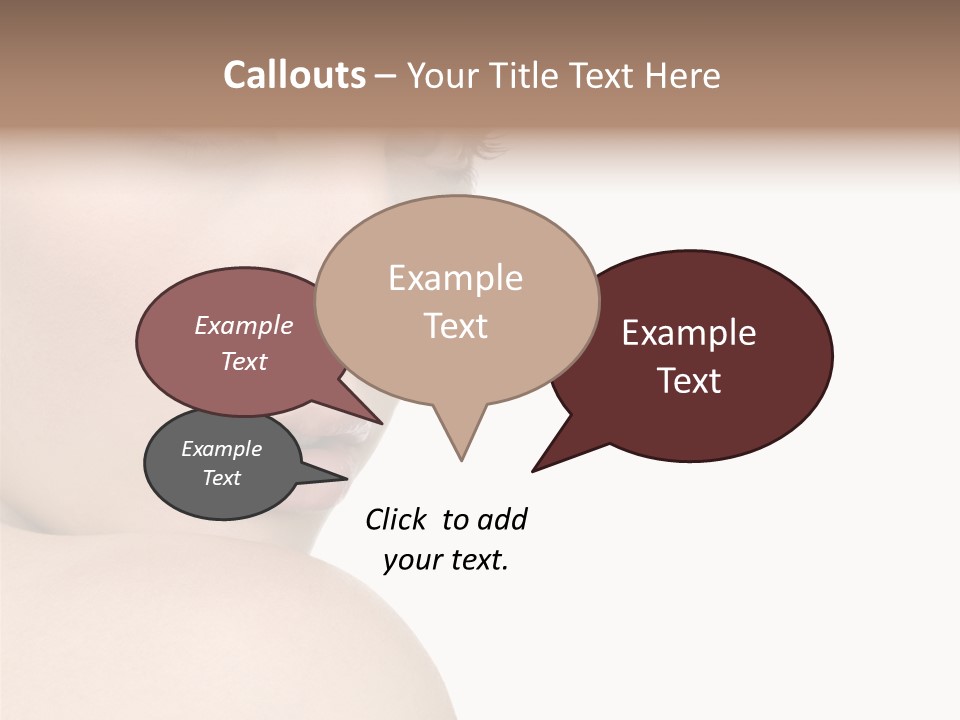 Callouts – Your Title Text Here

Example Text

Example Text

Example Text

Example Text

Click to add your text.